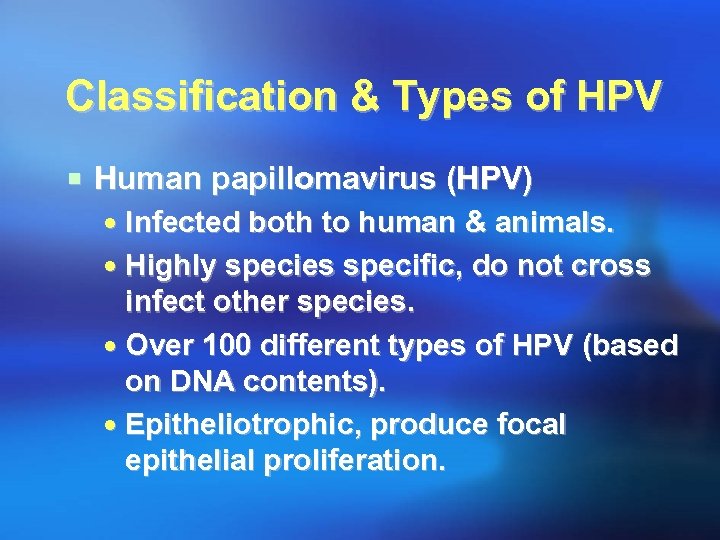 Classification & Types of HPV

▪ Human papillomavirus (HPV)
• Infected both to human & animals.
• Highly species specific, do not cross infect other species.
• Over 100 different types of HPV (based on DNA contents).
• Epitheliotrophic, produce focal epithelial proliferation.